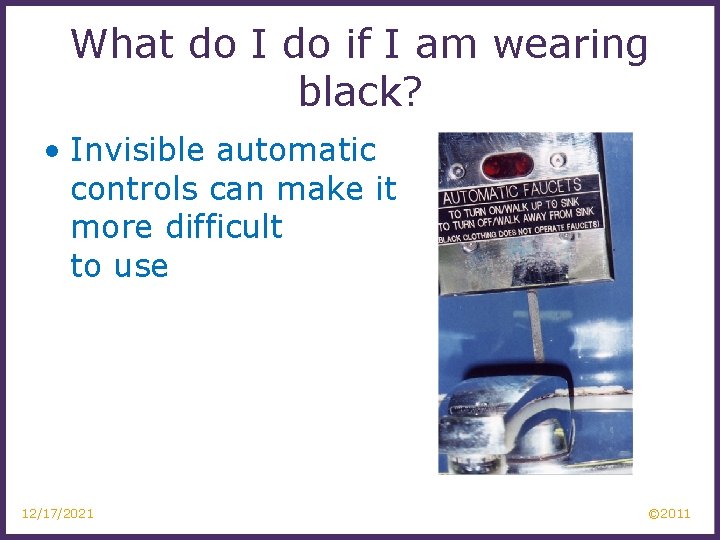 What do I do if I am wearing black?

• Invisible automatic controls can make it more difficult to use

AUTOMATIC FAUCETS
TO TURN ON/WALK UP TO SINK
TO TURN OFF/WALK AWAY FROM SINK
(BLACK CLOTHING DOES NOT OPERATE FAUCETS)

12/17/2021

©2011